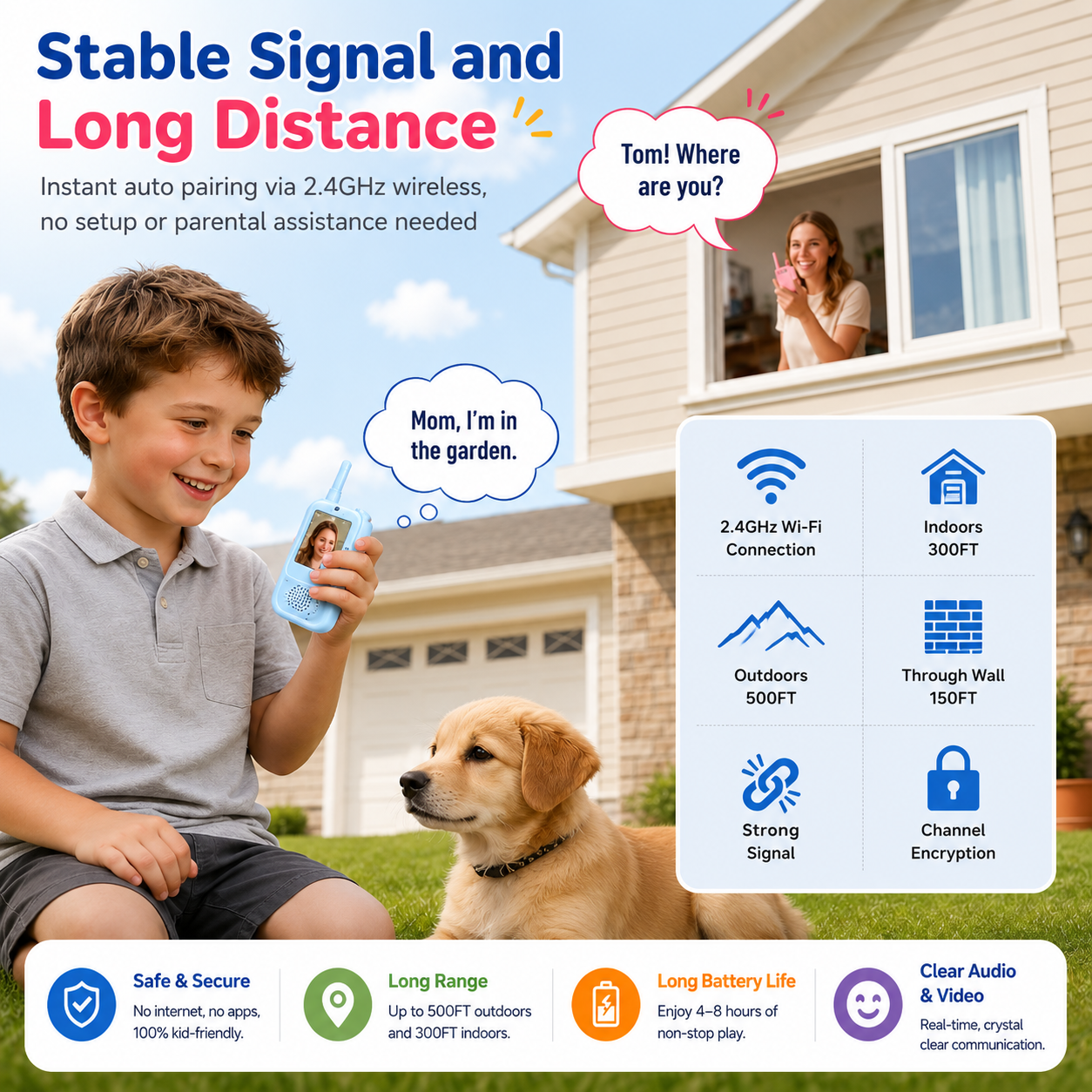 Stable Signal and Long Distance

Instant auto pairing via 2.4GHz wireless, no setup or parental assistance needed

Tom! Where are you?

Mom, I'm in the garden.

2.4GHz Wi-Fi Connection

Indoors 300FT

Outdoors 500FT

Through Wall 150FT

Strong Signal

Channel Encryption

Safe & Secure
No internet, no apps, 100% kid-friendly.

Long Range
Up to 500FT outdoors and 300FT indoors.

Long Battery Life
Enjoy 4–8 hours of non-stop play.

Clear Audio & Video
Real-time, crystal clear communication.